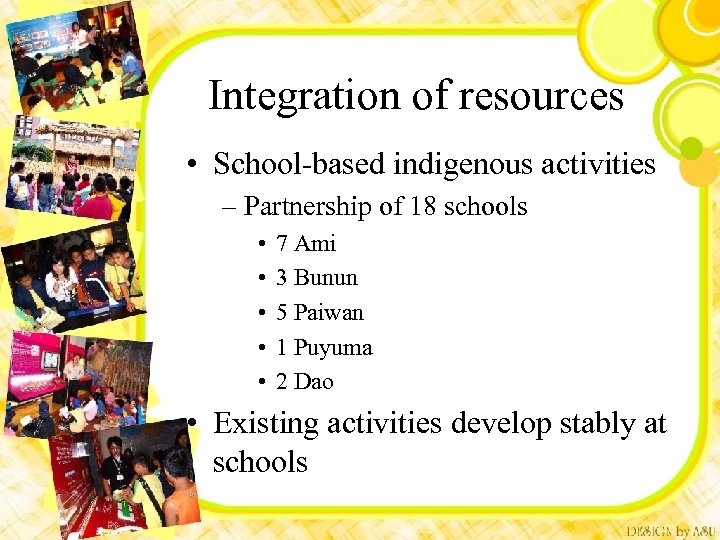 Integration of resources

• School-based indigenous activities
– Partnership of 18 schools
• 7 Ami
• 3 Bunun
• 5 Paiwan
• 1 Puyuma
• 2 Dao

• Existing activities develop stably at schools

DESIGN by ASU